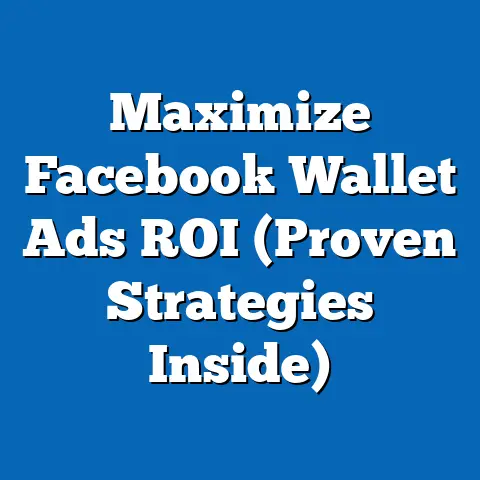 Maximize Facebook Wallet Ads ROI (Proven Strategies Inside)